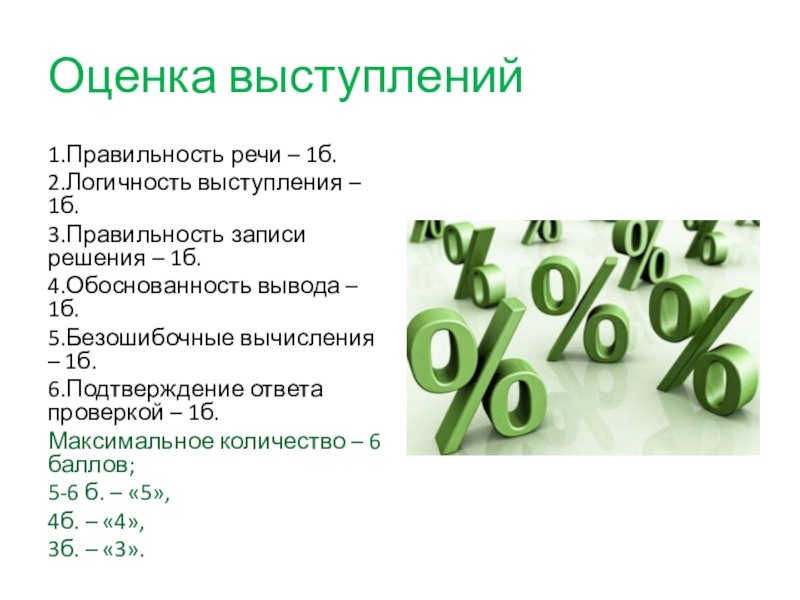 Оценка выступлений

1.Правильность речи – 1б.

2.Логичность выступления – 1б.

3.Правильность записи решения – 1б.

4.Обоснованность вывода – 1б.

5.Безошибочные вычисления – 1б.

6.Подтверждение ответа проверкой – 1б.

Максимальное количество – 6 баллов;

5-6 б. – «5»,

4б. – «4»,

3б. – «3».